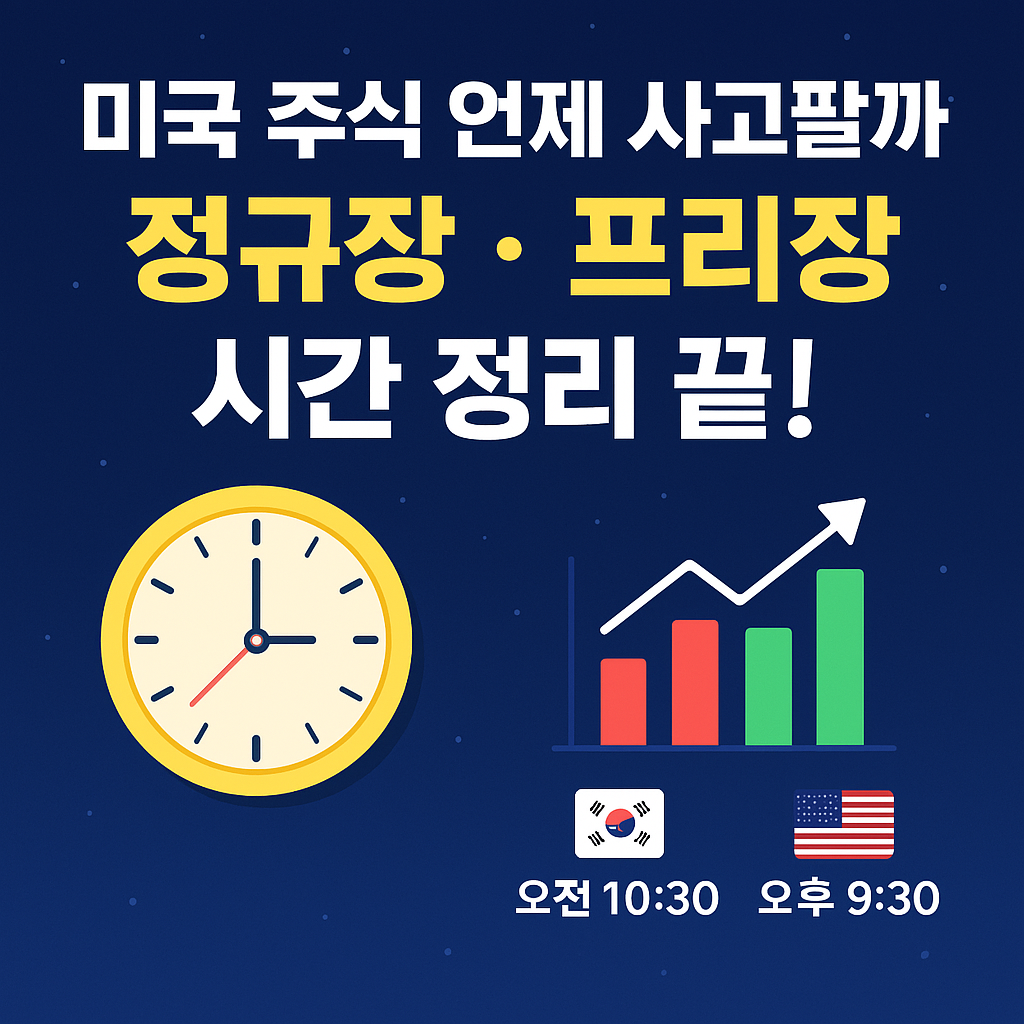 미국 주식 언제 사고팔까
정규장 · 프리장
시간 정리 끝!

오전 10:30 오후 9:30